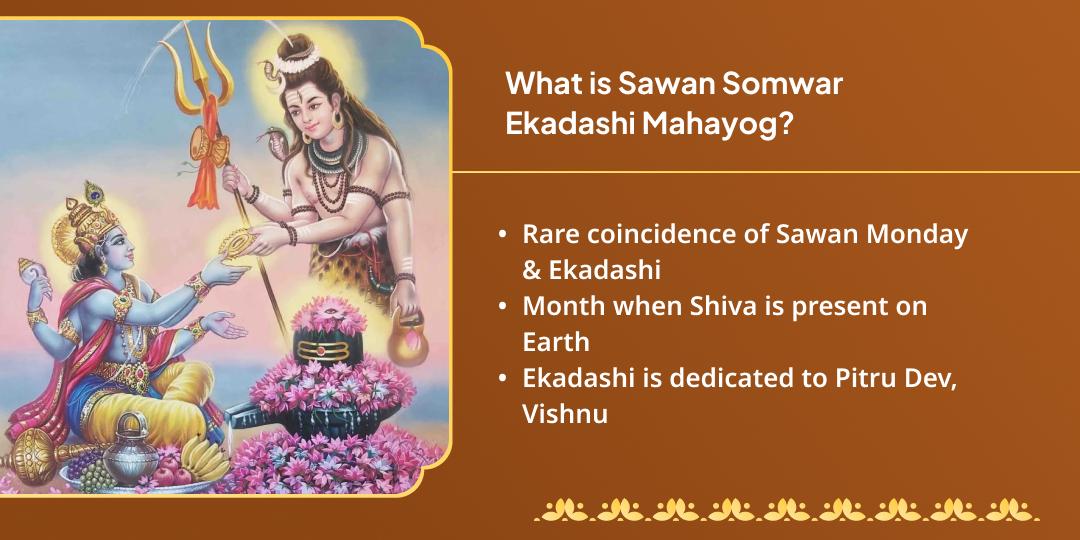 What is Sawan Somwar Ekadashi Mahayog?

• Rare coincidence of Sawan Monday & Ekadashi
• Month when Shiva is present on Earth
• Ekadashi is dedicated to Pitru Dev, Vishnu